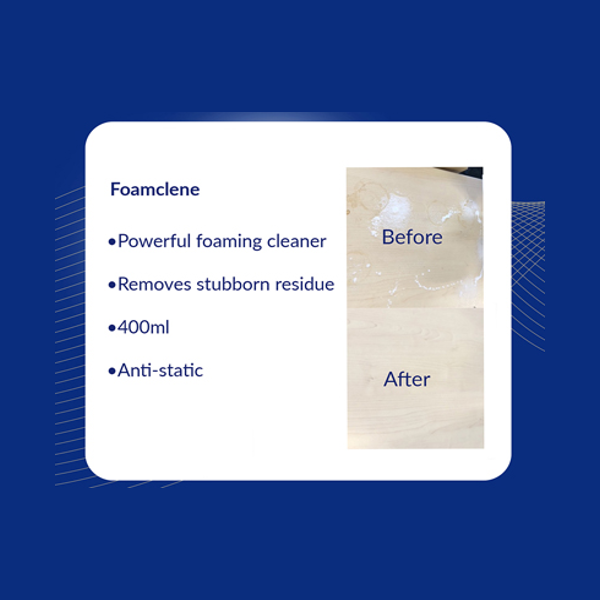 Foamclene

•Powerful foaming cleaner

•Removes stubborn residue

•400ml

•Anti-static

Before

After